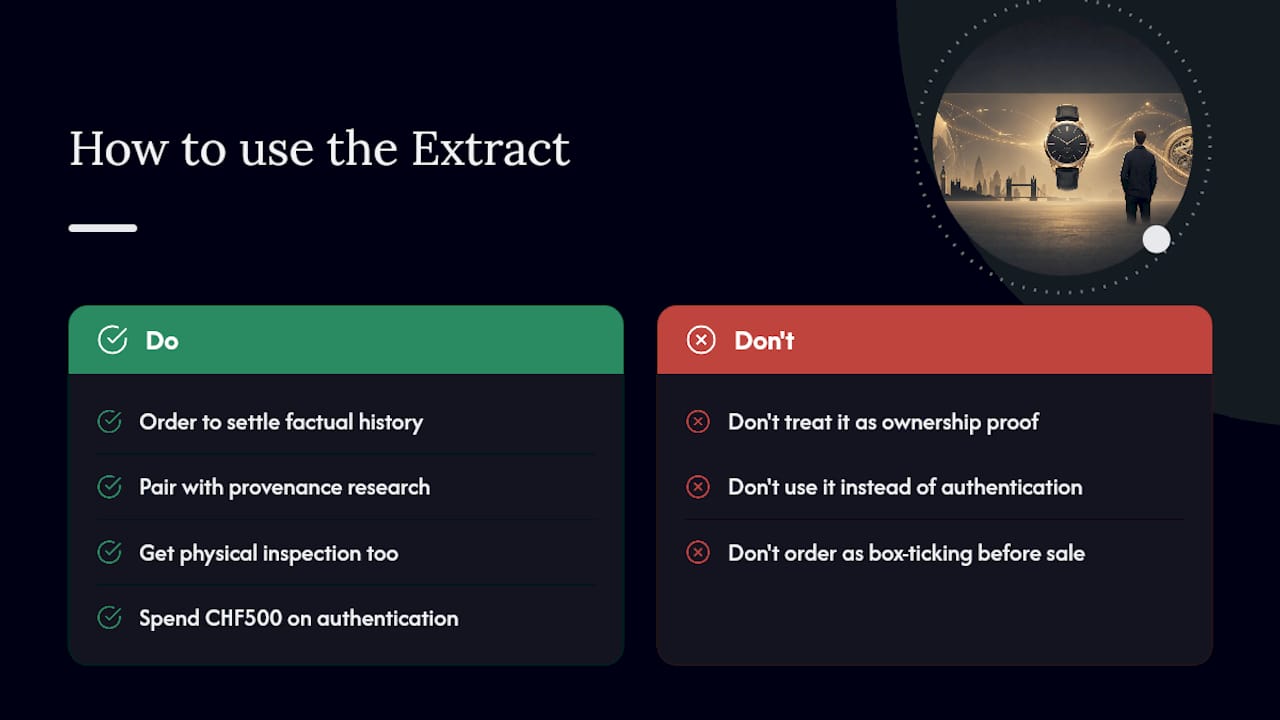 How to use the Extract

Do

Order to settle factual history

Pair with provenance research

Get physical inspection too

Spend CHF500 on authentication

Don't

Don't treat it as ownership proof

Don't use it instead of authentication

Don't order as box-ticking before sale